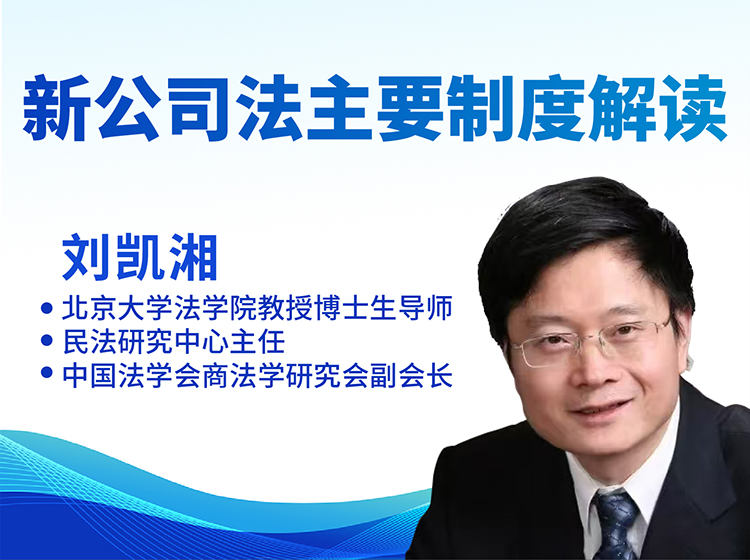 新公司法主要制度解读

刘凯湘

• 北京大学法学院教授博士生导师
• 民法研究中心主任
• 中国法学会商法学研究会副会长